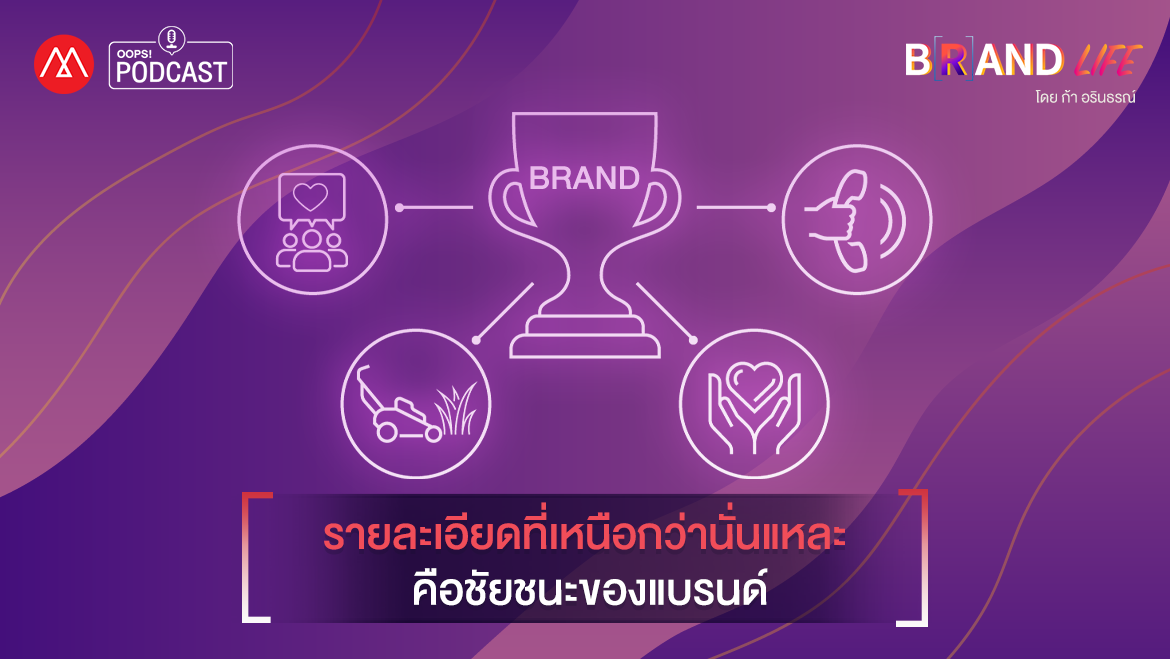 OOPS! PODCAST

BRAND LIFE
โดย ก้า อรินธรณ์

BRAND

รายละเอียดที่เหนือกว่านั่นแหละ
คือชัยชนะของแบรนด์